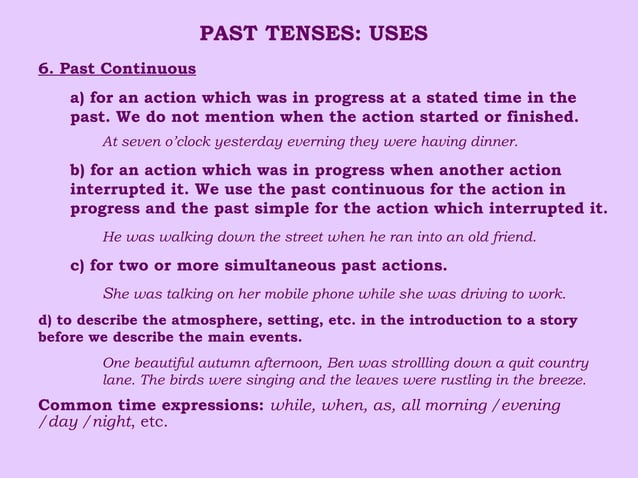 PAST TENSES: USES

6. Past Continuous

a) for an action which was in progress at a stated time in the past. We do not mention when the action started or finished.

At seven o'clock yesterday everning they were having dinner.

b) for an action which was in progress when another action interrupted it. We use the past continuous for the action in progress and the past simple for the action which interrupted it.

He was walking down the street when he ran into an old friend.

c) for two or more simultaneous past actions.

She was talking on her mobile phone while she was driving to work.

d) to describe the atmosphere, setting, etc. in the introduction to a story before we describe the main events.

One beautiful autumn afternoon, Ben was strollling down a quit country lane. The birds were singing and the leaves were rustling in the breeze.

Common time expressions: while, when, as, all morning /evening /day /night, etc.